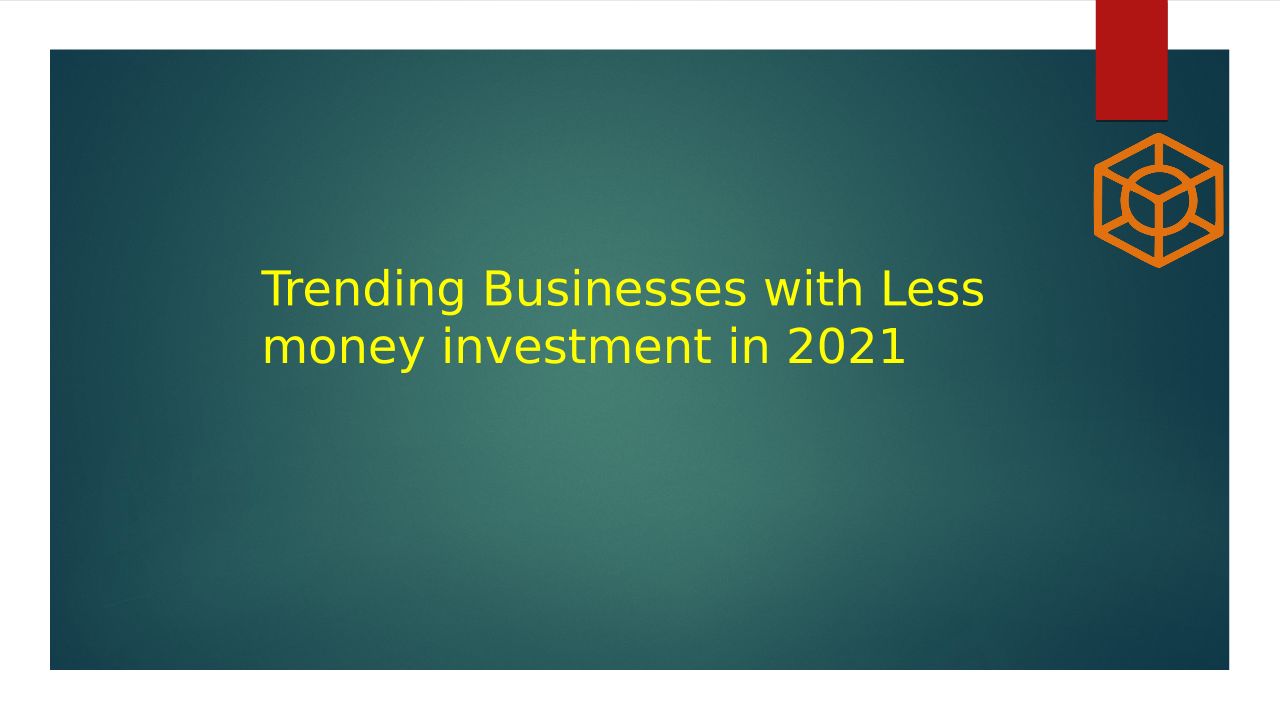 Trending Businesses with Less money investment in 2021